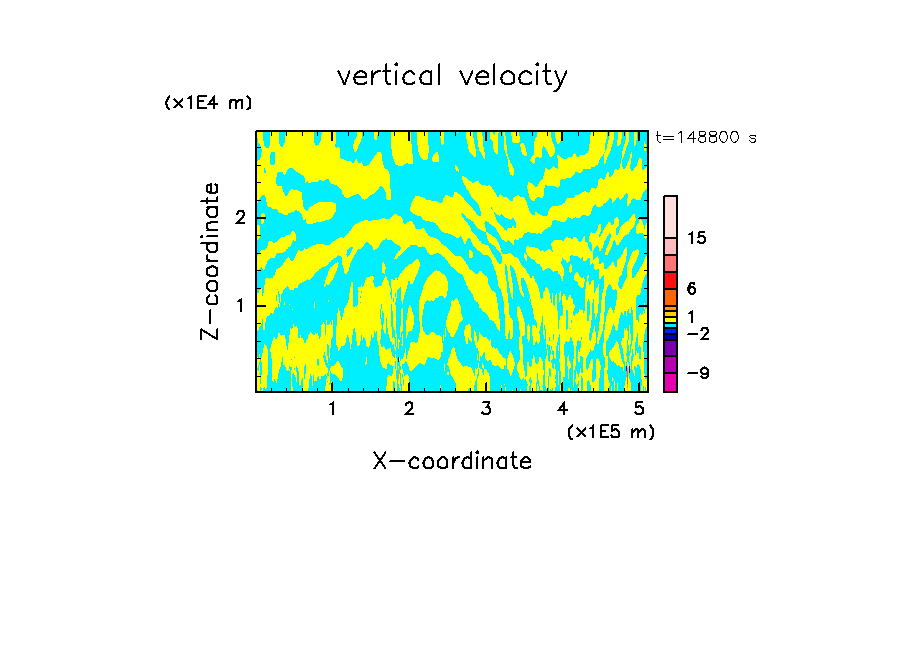 vertical velocity

(x1E4 m)

t=148800 s

Z-coordinate

2

1

15

6

1

−2

−9

1 2 3 4 5

(x1E5 m)

X-coordinate